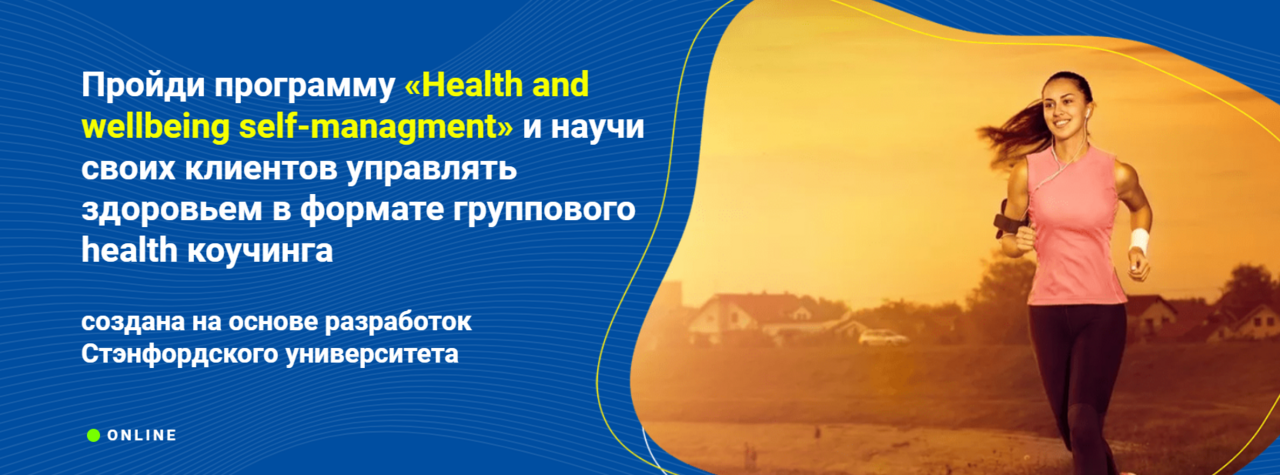 Пройди программу «Health and wellbeing self-managment» и научи своих клиентов управлять здоровьем в формате группового health коучинга

создана на основе разработок Стэнфордского университета

ONLINE